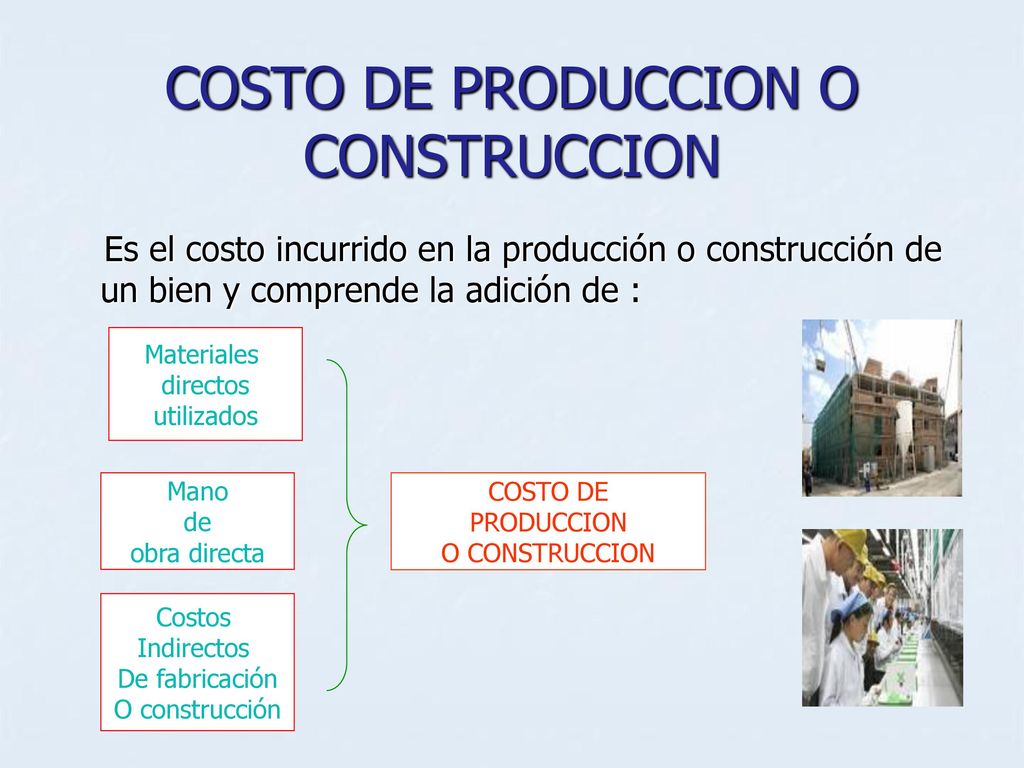 COSTO DE PRODUCCION O CONSTRUCCION

Es el costo incurrido en la producción o construcción de un bien y comprende la adición de :

Materiales directos utilizados

Mano de obra directa

Costos Indirectos De fabricación O construcción

COSTO DE PRODUCCION O CONSTRUCCION